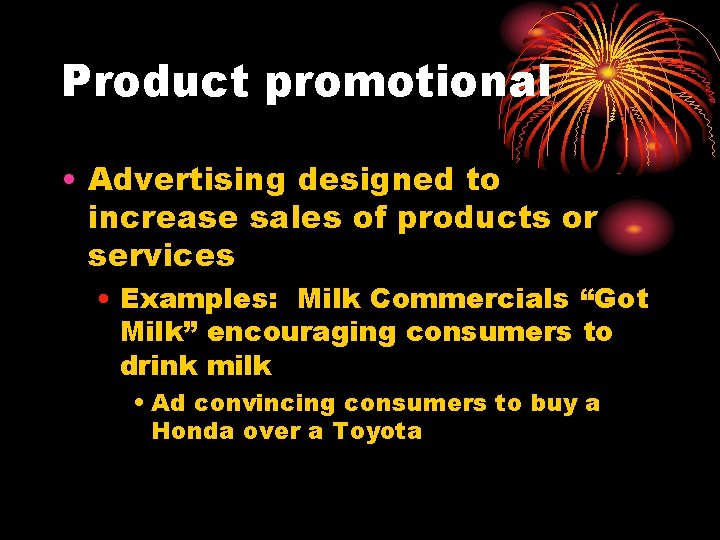 Product promotional

• Advertising designed to increase sales of products or services

• Examples: Milk Commercials “Got Milk” encouraging consumers to drink milk

• Ad convincing consumers to buy a Honda over a Toyota